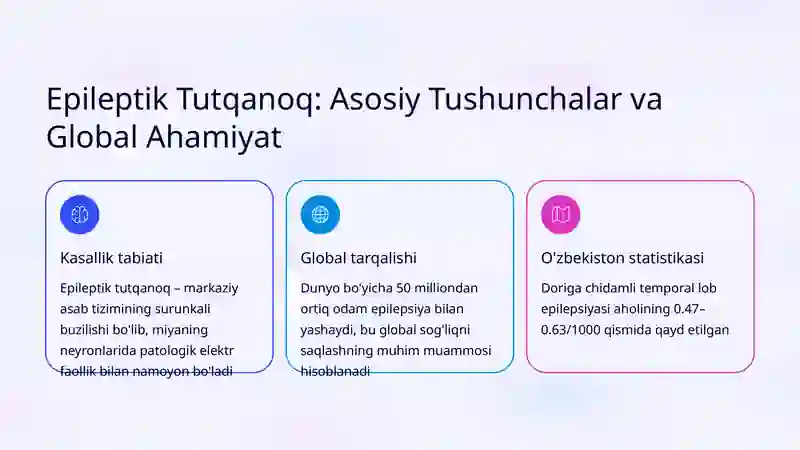 Epileptik Tutqanoq: Asosiy Tushunchalar va Global Ahamiyat

Kasallik tabiati

Epileptik tutqanoq – markaziy asab tizimining surunkali buzilishi bo'lib, miyaning neyronlarida patologik elektr faollik bilan namoyon bo'ladi

Global tarqalishi

Dunyo bo'yicha 50 milliondan ortiq odam epilepsiya bilan yashaydi, bu global sog'liqni saqlashning muhim muammosi hisoblanadi

O'zbekiston statistikasi

Doriga chidamli temporal lob epilepsiyasi aholining 0.47–0.63/1000 qismida qayd etilgan